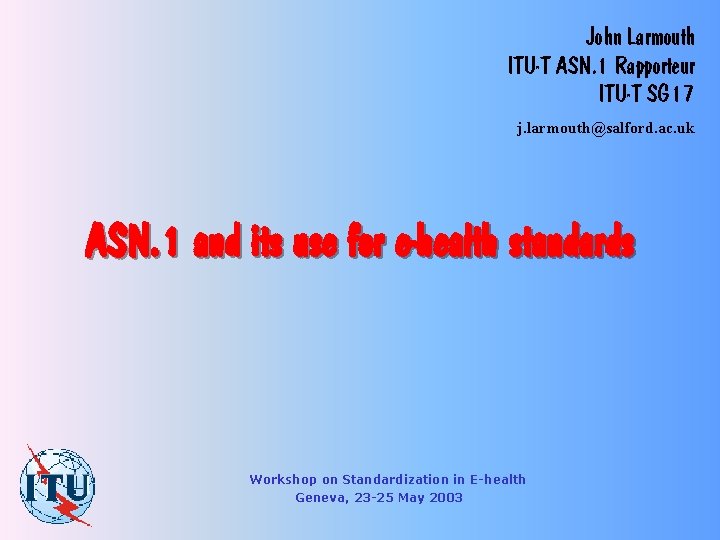 John Larmouth
ITU-T ASN.1 Rapporteur
ITU-T SG17

j.larmouth@salford.ac.uk

ASN.1 and its use for e-health standards

ITU

Workshop on Standardization in E-health
Geneva, 23-25 May 2003